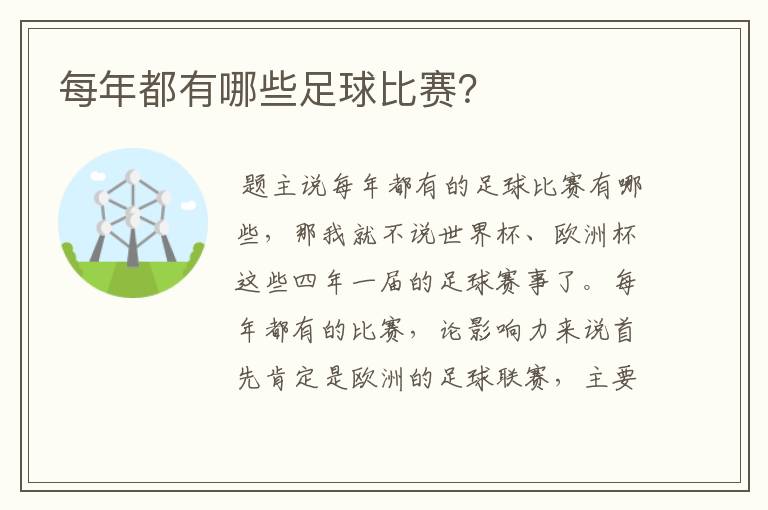 每年都有哪些足球比赛?

题主说每年都有的足球比赛有哪些，那我就不说世界杯、欧洲杯这些四年一届的足球赛事了。每年都有的比赛，论影响力来说首先肯定是欧洲的足球联赛，主要